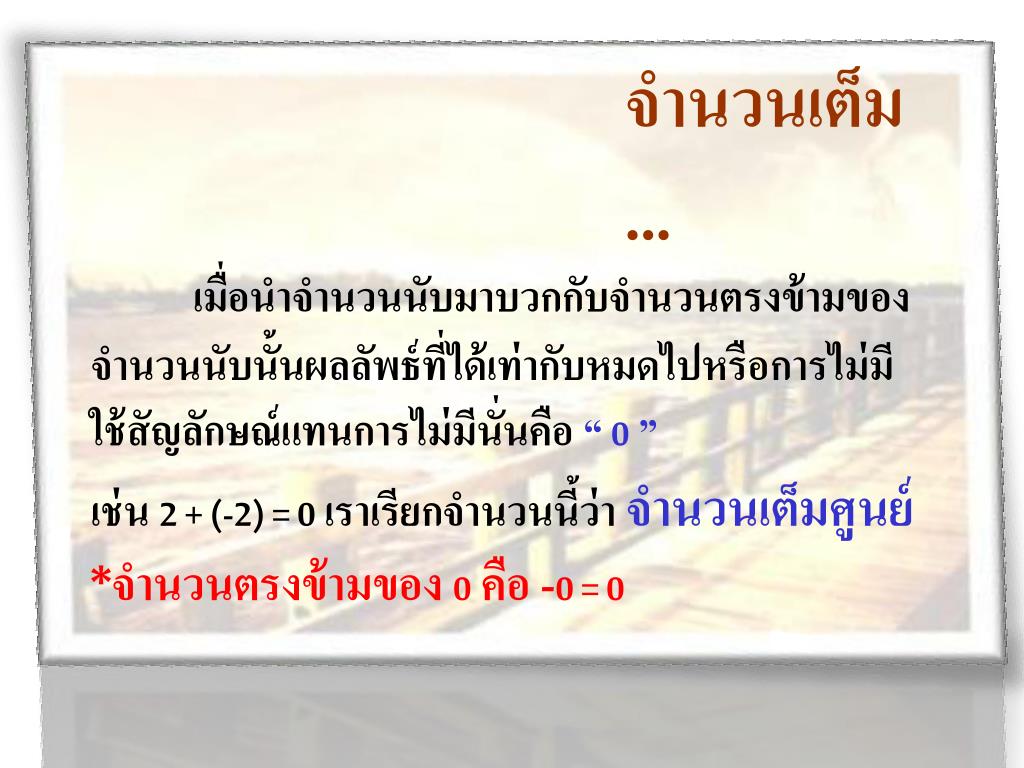 จำนวนเต็ม
...

เมื่อนำจำนวนนับมาบวกกับจำนวนตรงข้ามของจำนวนนับนั้นผลลัพธ์ที่ได้เท่ากับหมดไปหรือการไม่มี ใช้สัญลักษณ์แทนการไม่มีนั่นคือ “ 0 ”

เช่น $2 + (-2) = 0$ เราเรียกจำนวนนี้ว่า จำนวนเต็มศูนย์

*จำนวนตรงข้ามของ 0 คือ $-0 = 0$